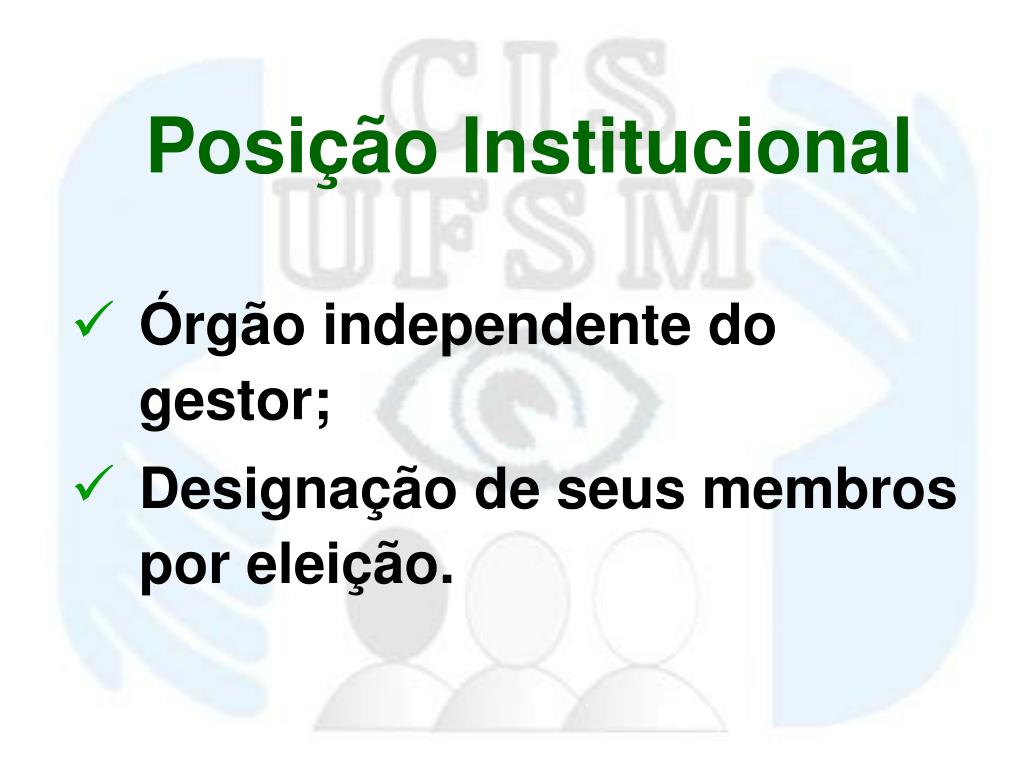 CIS
UFSM

Posição Institucional

✓ Órgão independente do gestor;
✓ Designação de seus membros por eleição.